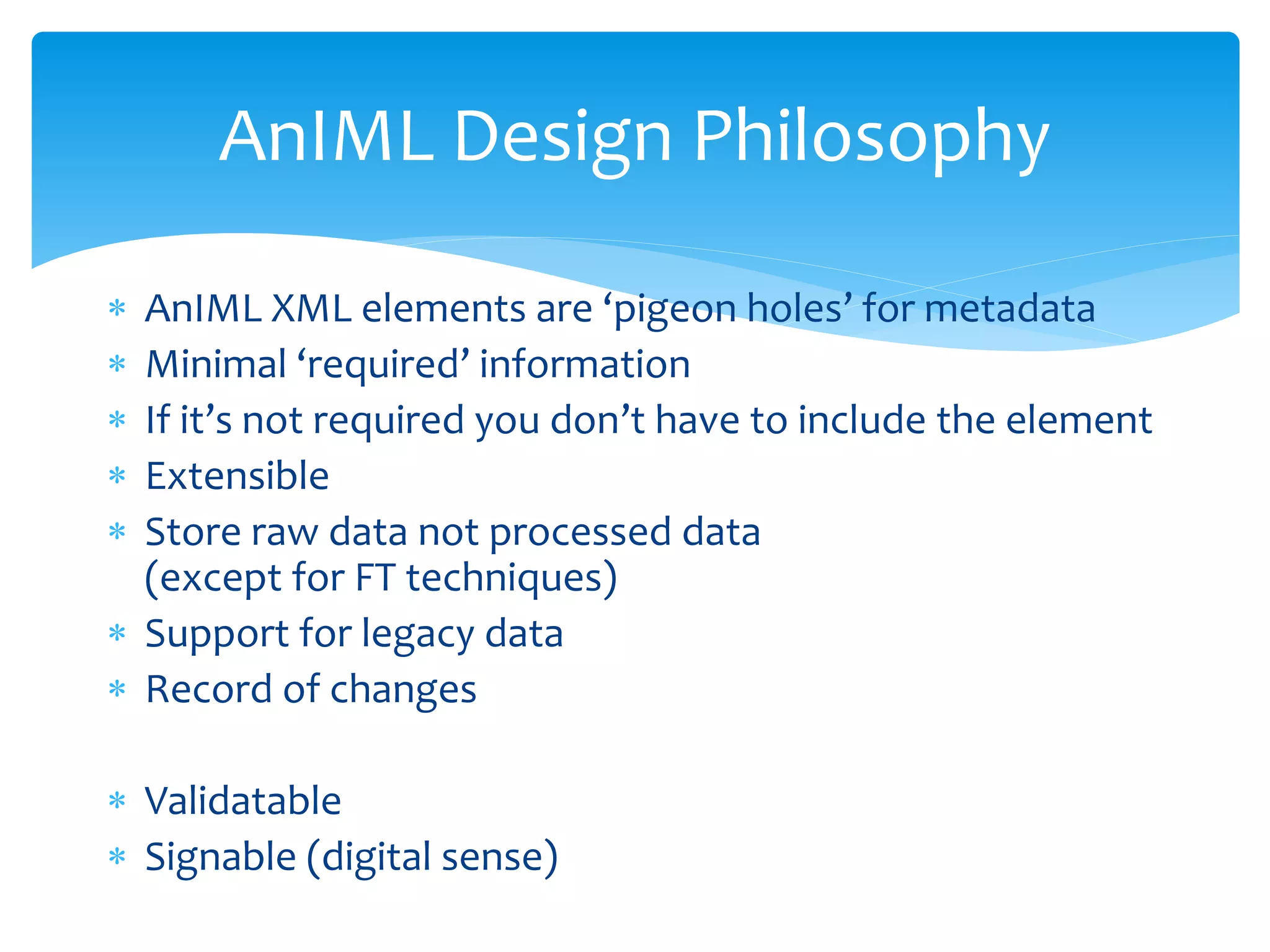 AnIML Design Philosophy

* AnIML XML elements are ‘pigeon holes’ for metadata
* Minimal ‘required’ information
* If it’s not required you don’t have to include the element
* Extensible
* Store raw data not processed data (except for FT techniques)
* Support for legacy data
* Record of changes

* Validatable
* Signable (digital sense)